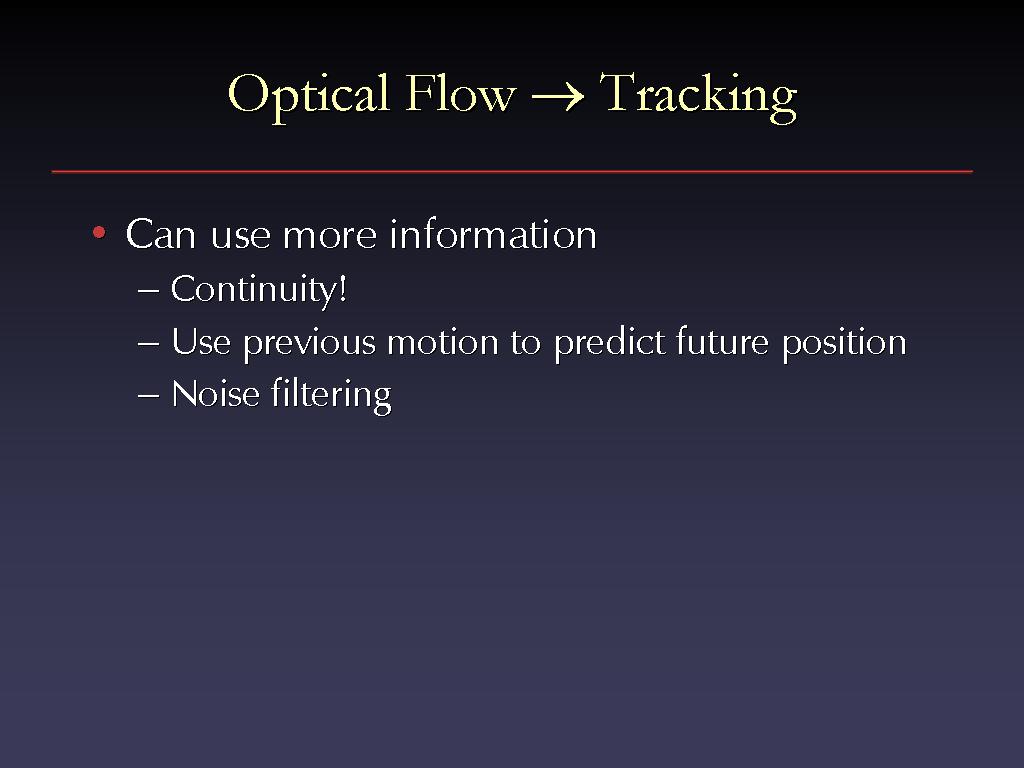 Optical Flow → Tracking

• Can use more information
  – Continuity!
  – Use previous motion to predict future position
  – Noise filtering